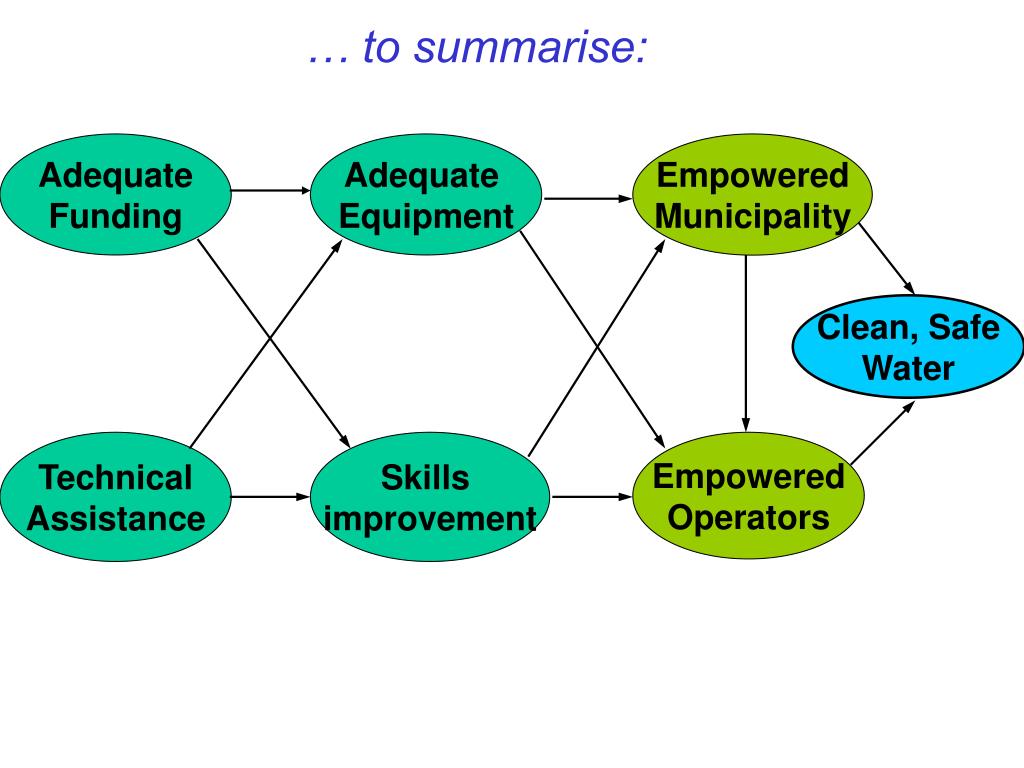 … to summarise:

Adequate Funding

Adequate Equipment

Empowered Municipality

Clean, Safe Water

Technical Assistance

Skills improvement

Empowered Operators